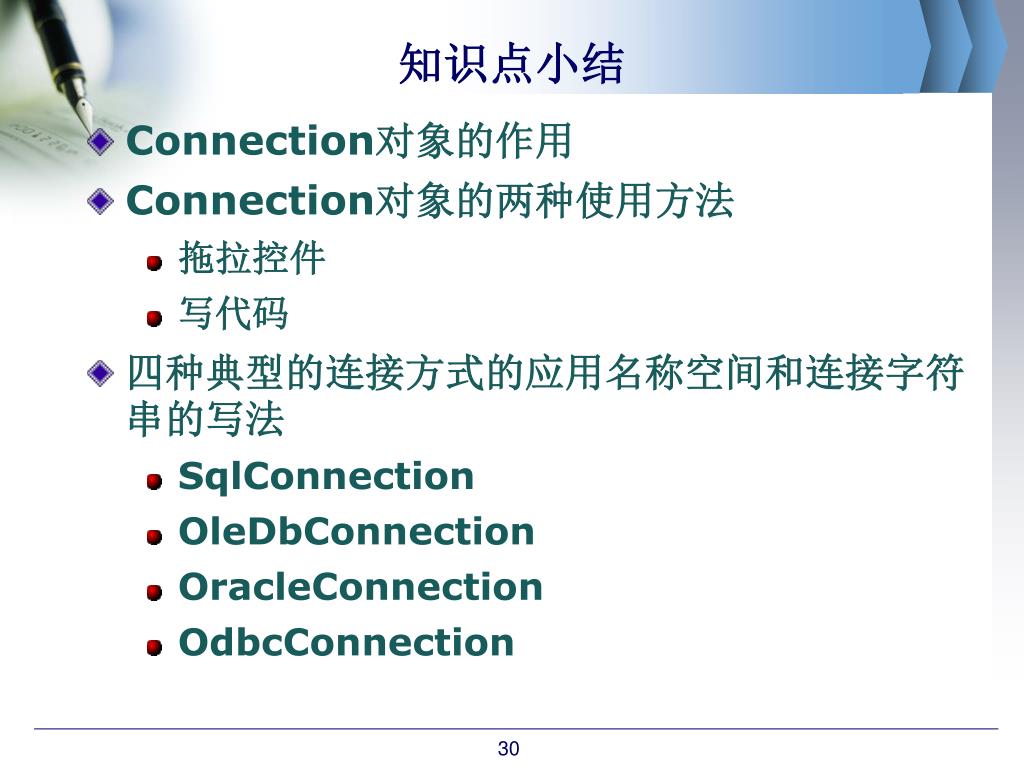 知识点小结

Connection对象的作用

Connection对象的两种使用方法

拖拉控件

写代码

四种典型的连接方式的应用名称空间和连接字符串的写法

SqlConnection

OleDbConnection

OracleConnection

OdbcConnection

30